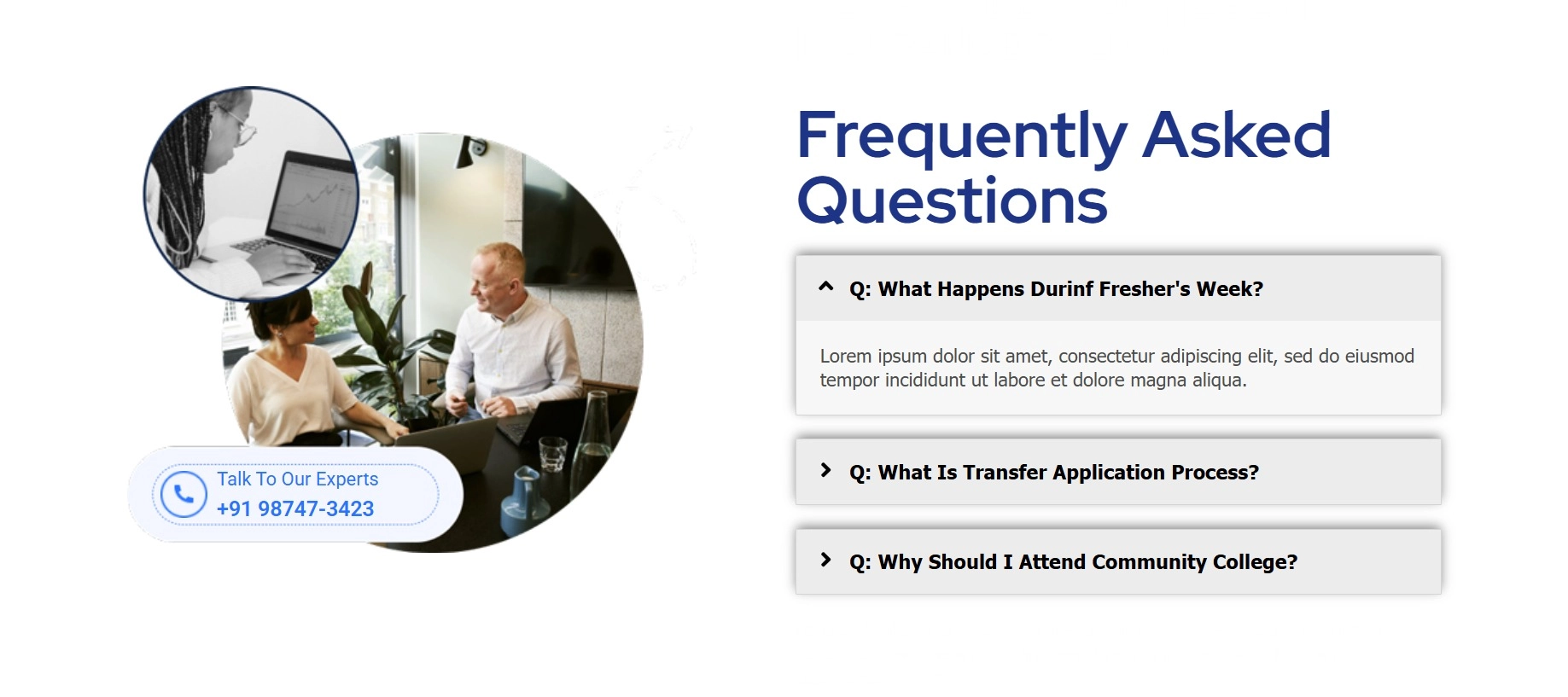 Talk To Our Experts
+91 98747-3423

Frequently Asked Questions

Q: What Happens Durinf Fresher's Week?

Lorem ipsum dolor sit amet, consectetur adipiscing elit, sed do eiusmod tempor incididunt ut labore et dolore magna aliqua.

Q: What Is Transfer Application Process?

Q: Why Should I Attend Community College?